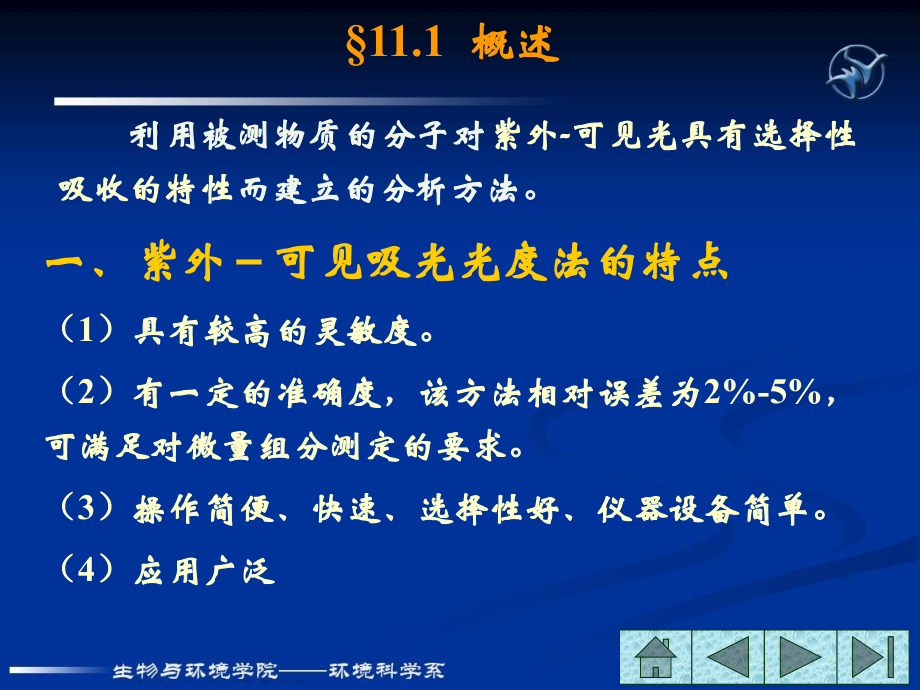 §11.1 概述

利用被测物质的分子对紫外-可见光具有选择性吸收的特性而建立的分析方法。

一、紫外－可见吸光光度法的特点

（1）具有较高的灵敏度。

（2）有一定的准确度，该方法相对误差为2%-5%，可满足对微量组分测定的要求。

（3）操作简便、快速、选择性好、仪器设备简单。

（4）应用广泛

生物与环境学院——环境科学系